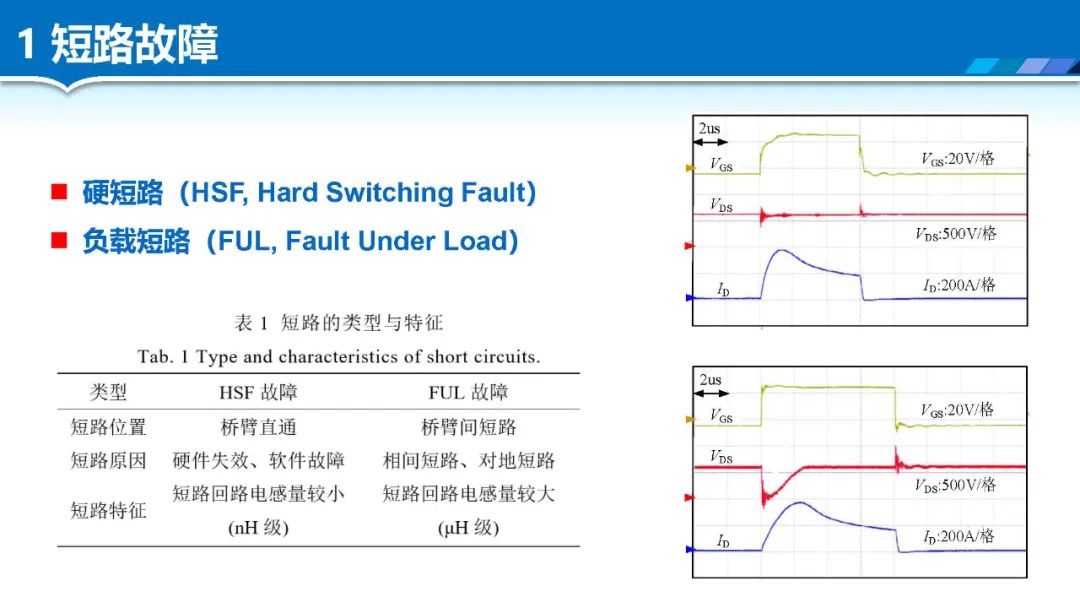 1 短路故障

■ 硬短路（HSF, Hard Switching Fault）
■ 负载短路（FUL, Fault Under Load）

表 1 短路的类型与特征
Tab. 1 Type and characteristics of short circuits.

| 类型 | HSF 故障 | FUL 故障 |
|---|---|---|
| 短路位置 | 桥臂直通 | 桥臂间短路 |
| 短路原因 | 硬件失效、软件故障 | 相间短路、对地短路 |
| 短路特征 | 短路回路电感量较小 (nH 级) | 短路回路电感量较大 (μH 级) |

2us
$V_{GS}$
$V_{GS}$:20V/格
$V_{DS}$
$V_{DS}$:500V/格
$I_D$
$I_D$:200A/格

2us
$V_{GS}$
$V_{GS}$:20V/格
$V_{DS}$
$V_{DS}$:500V/格
$I_D$
$I_D$:200A/格